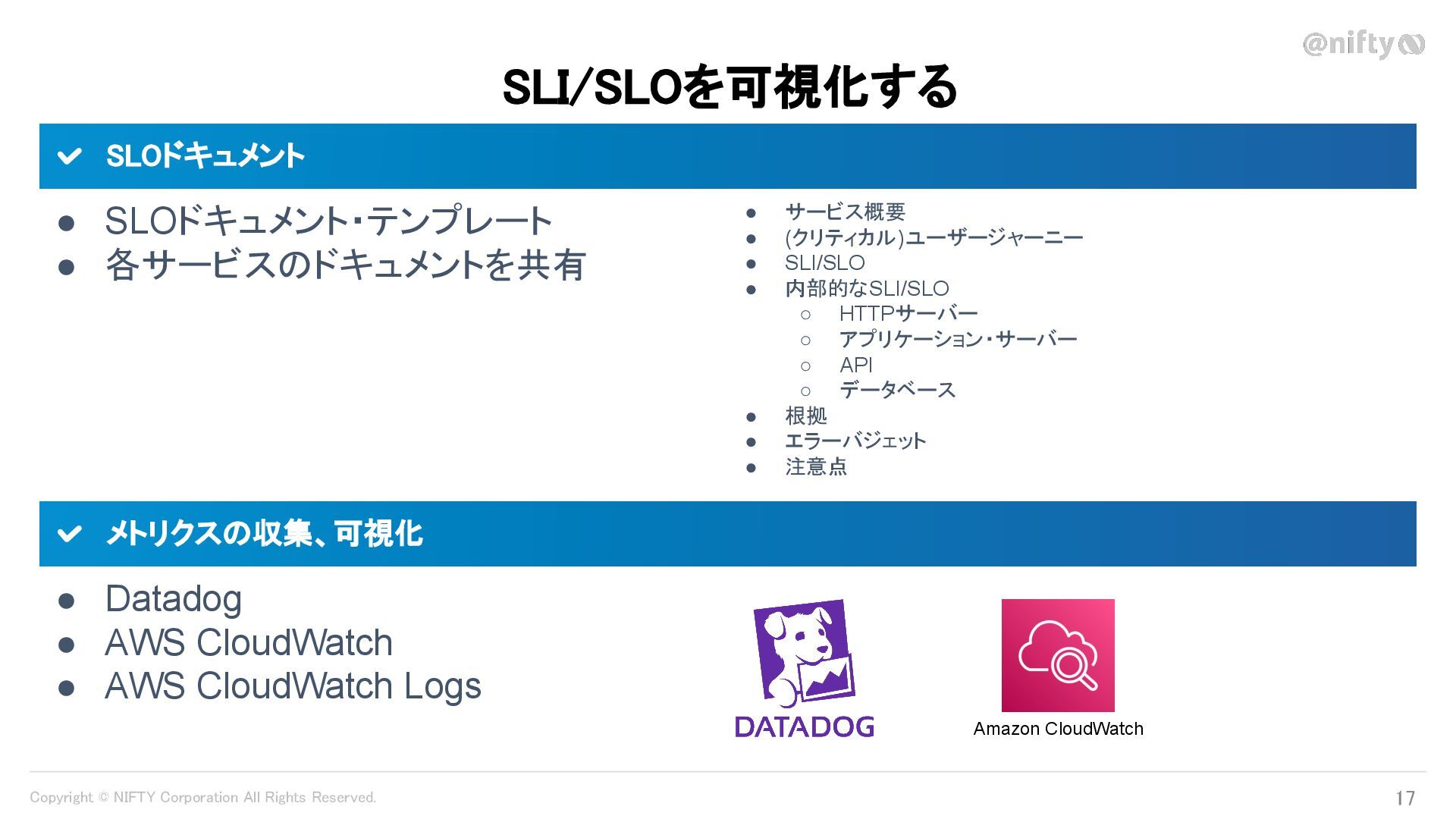 @nifty

SLI/SLOを可視化する

SLOドキュメント

● SLOドキュメント・テンプレート
● 各サービスのドキュメントを共有

● サービス概要
● (クリティカル)ユーザージャーニー
● SLI/SLO
● 内部的なSLI/SLO
 ○ HTTPサーバー
 ○ アプリケーション・サーバー
 ○ API
 ○ データベース
● 根拠
● エラーバジェット
● 注意点

メトリクスの収集、可視化

● Datadog
● AWS CloudWatch
● AWS CloudWatch Logs

DATADOG

Amazon CloudWatch

Copyright © NIFTY Corporation All Rights Reserved.

17